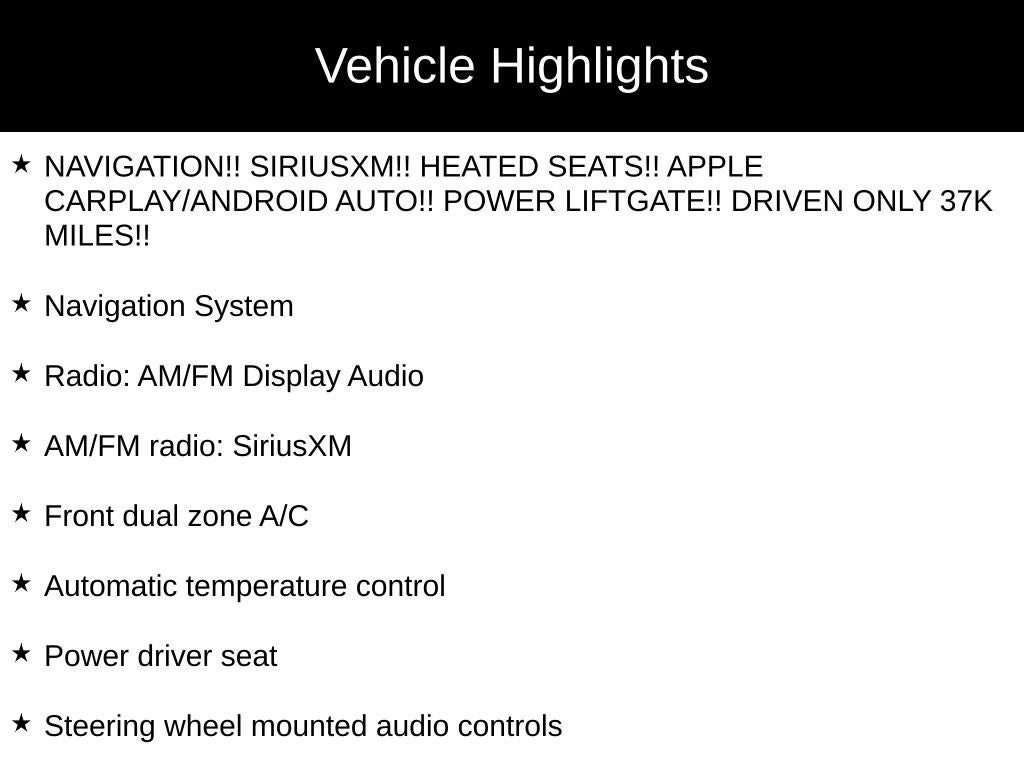 Vehicle Highlights

★ NAVIGATION!! SIRIUSXM!! HEATED SEATS!! APPLE CARPLAY/ANDROID AUTO!! POWER LIFTGATE!! DRIVEN ONLY 37K MILES!!

★ Navigation System

★ Radio: AM/FM Display Audio

★ AM/FM radio: SiriusXM

★ Front dual zone A/C

★ Automatic temperature control

★ Power driver seat

★ Steering wheel mounted audio controls